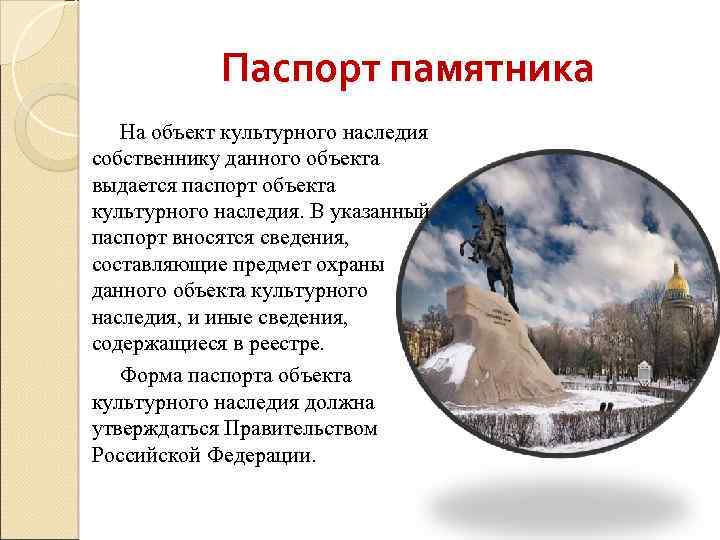 Паспорт памятника

На объект культурного наследия собственнику данного объекта выдается паспорт объекта культурного наследия. В указанный паспорт вносятся сведения, составляющие предмет охраны данного объекта культурного наследия, и иные сведения, содержащиеся в реестре.

Форма паспорта объекта культурного наследия должна утверждаться Правительством Российской Федерации.